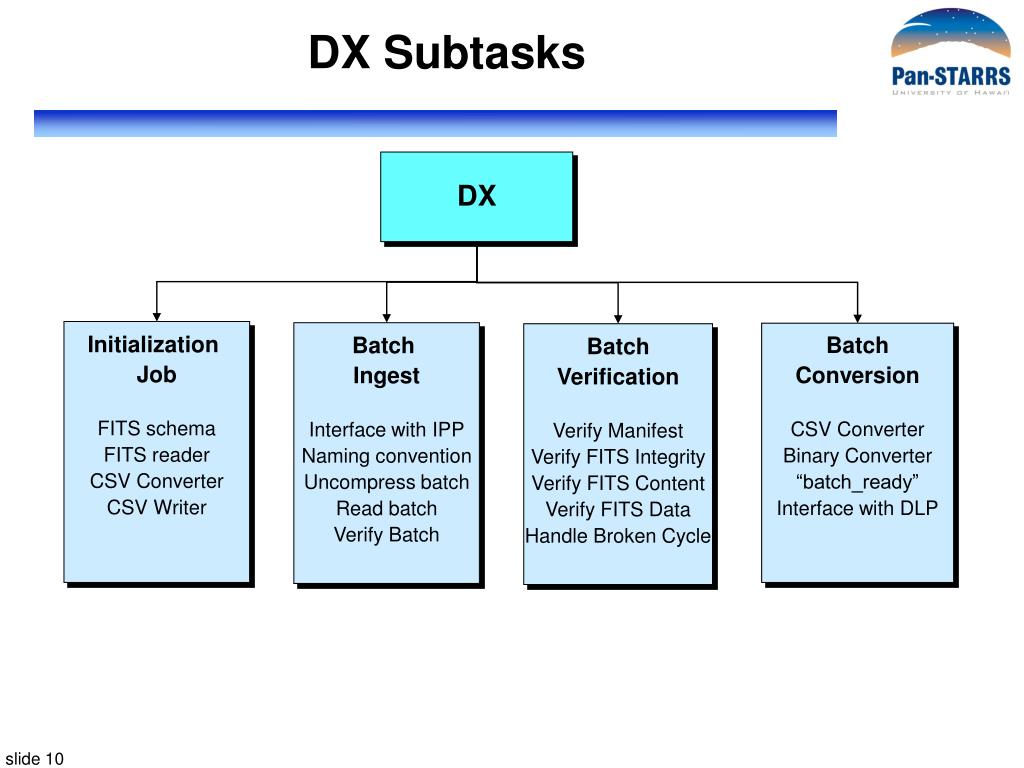 DX Subtasks

Pan-STARRS
UNIVERSITY OF HAWAII

DX

Initialization Job

FITS schema
FITS reader
CSV Converter
CSV Writer

Batch Ingest

Interface with IPP
Naming convention
Uncompress batch
Read batch
Verify Batch

Batch Verification

Verify Manifest
Verify FITS Integrity
Verify FITS Content
Verify FITS Data
Handle Broken Cycle

Batch Conversion

CSV Converter
Binary Converter
“batch_ready”
Interface with DLP

slide 10